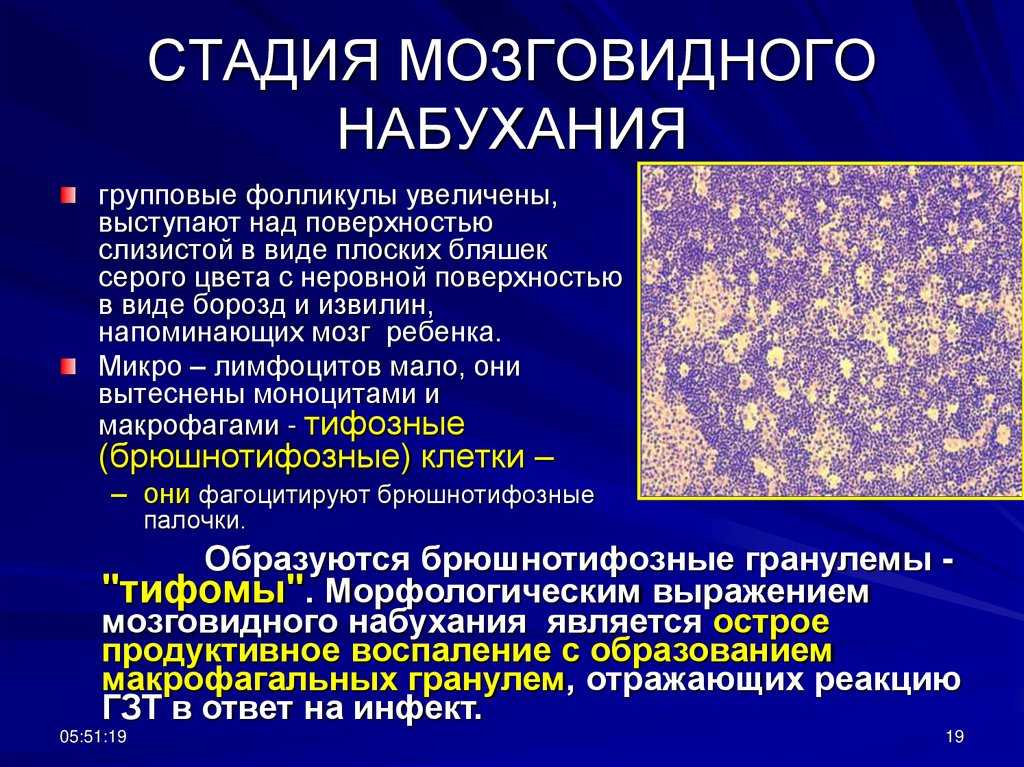 СТАДИЯ МОЗГОВИДНОГО НАБУХАНИЯ

групповые фолликулы увеличены, выступают над поверхностью слизистой в виде плоских бляшек серого цвета с неровной поверхностью в виде борозд и извилин, напоминающих мозг ребенка.

Микро – лимфоцитов мало, они вытеснены моноцитами и макрофагами - тифозные (брюшнотифозные) клетки –

– они фагоцитируют брюшнотифозные палочки.

Образуются брюшнотифозные гранулемы - "тифомы". Морфологическим выражением мозговидного набухания является острое продуктивное воспаление с образованием макрофагальных гранулем, отражающих реакцию ГЗТ в ответ на инфект.

05:51:19

19